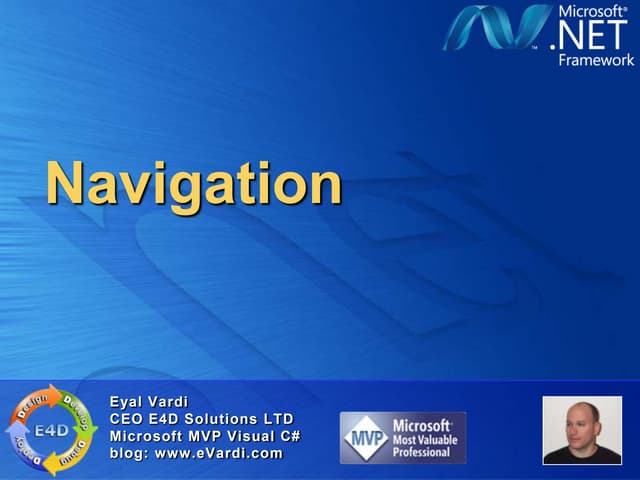 Microsoft®
.NET
Framework

Navigation

Design Develop Debug Deploy
E4D

Eyal Vardi
CEO E4D Solutions LTD
Microsoft MVP Visual C#
blog: www.eVardi.com

MVP
Microsoft®
Most Valuable Professional